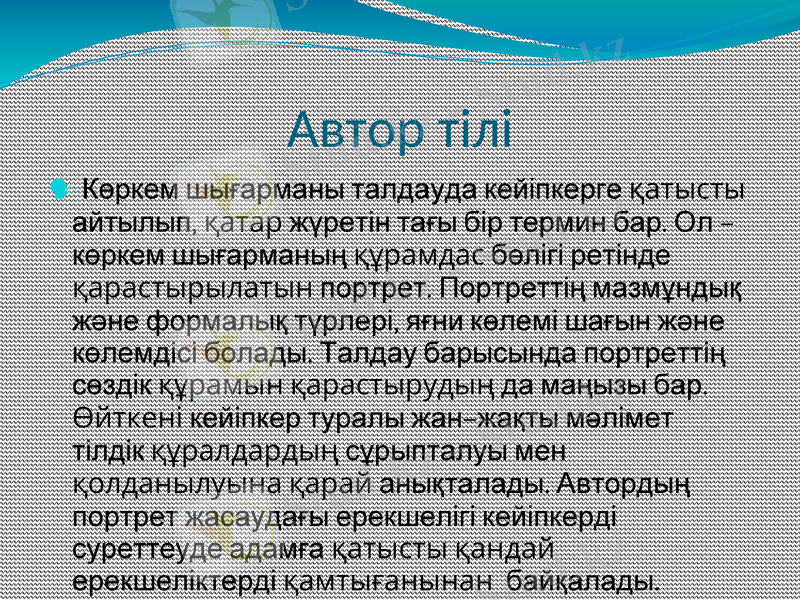 Автор тілі

Көркем шығарманы талдауда кейіпкерге қатысты айтылып, қатар жүретін тағы бір термин бар. Ол – көркем шығарманың құрамдас бөлігі ретінде қарастырылатын портрет. Портреттің мазмұндық және формалық түрлері, яғни көлемі шағын және көлемдісі болады. Талдау барысында портреттің сөздік құрамын қарастырудың да маңызы бар. Өйткені кейіпкер туралы жан–жақты мәлімет тілдік құралдардың сұрыпталуы мен қолданылуына қарай анықталады. Автордың портрет жасаудағы ерекшелігі кейіпкерді суреттеуде адамға қатысты қандай ерекшеліктерді қамтығанынан байқалады.